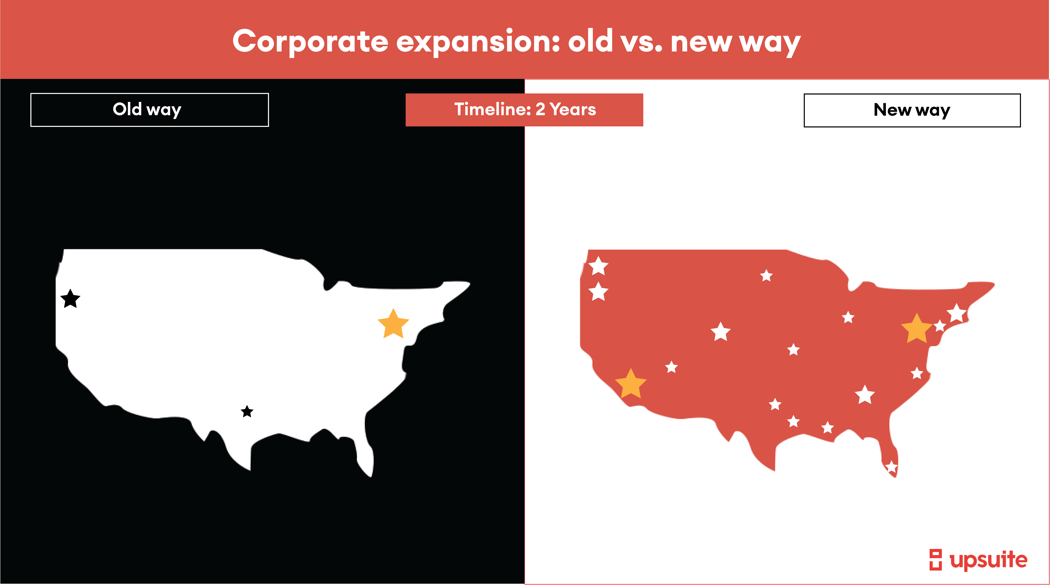 Corporate expansion: old vs. new way

Old way

Timeline: 2 Years

New way

upsuite